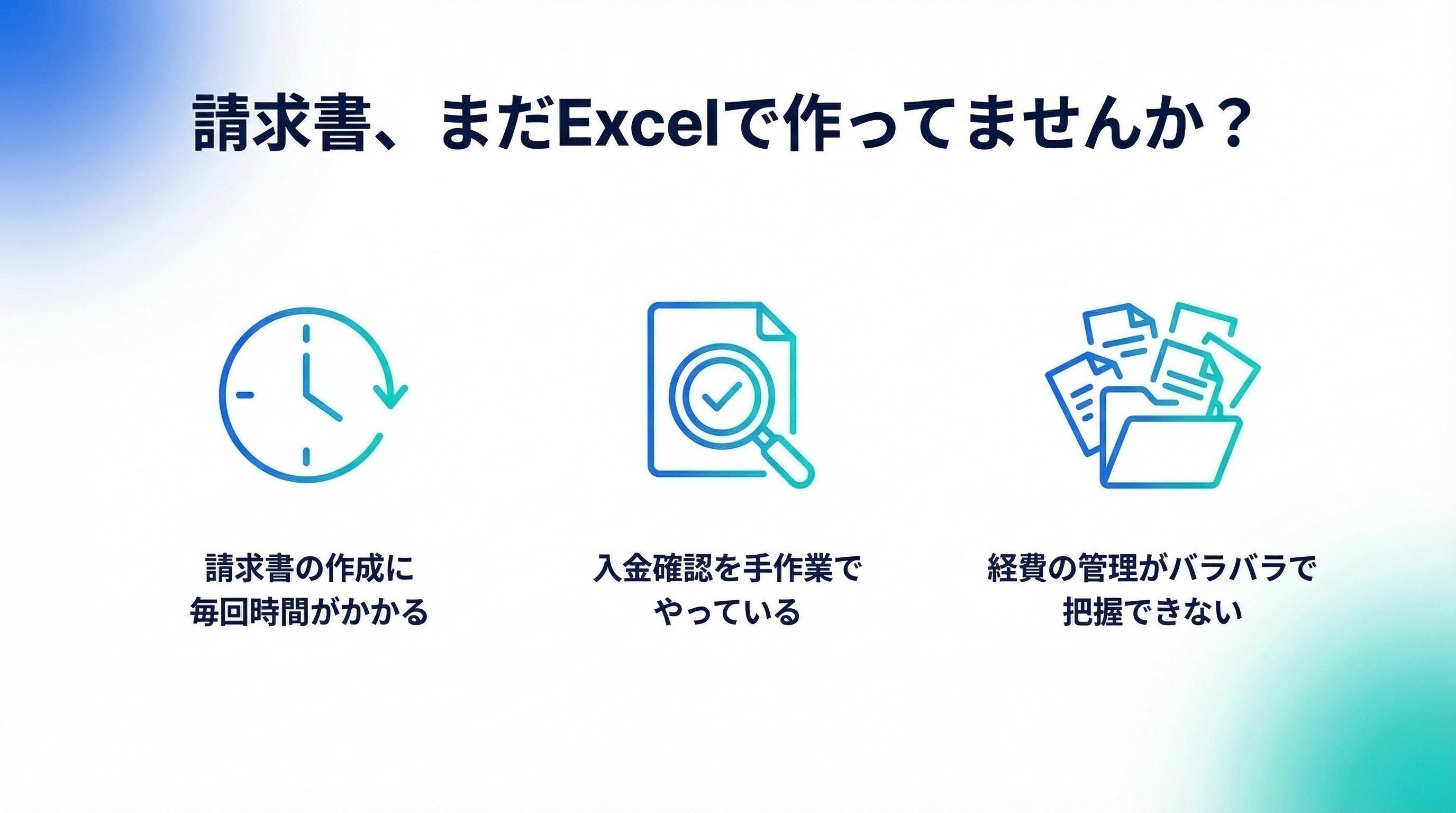 請求書、まだExcelで作ってませんか？

請求書の作成に毎回時間がかかる

入金確認を手作業でやっている

経費の管理がバラバラで把握できない